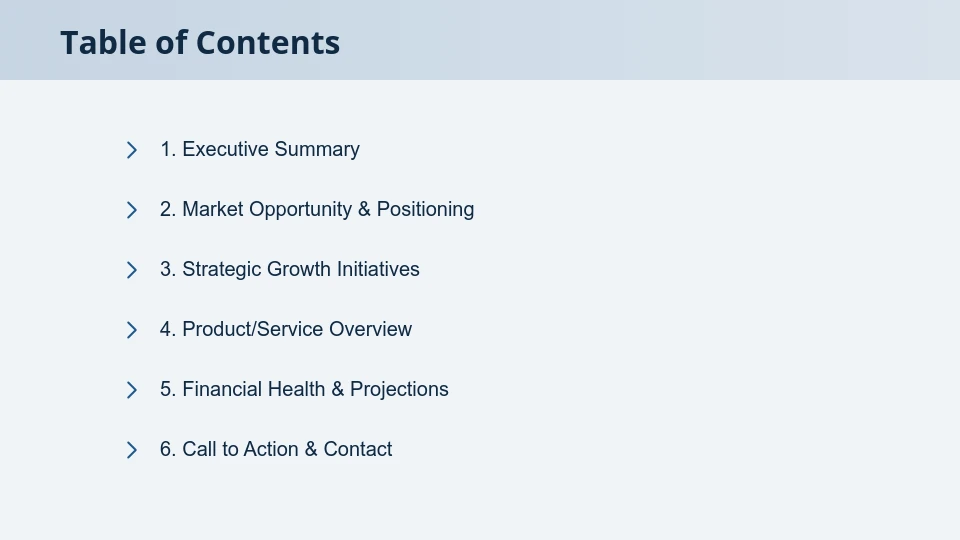 Table of Contents

1. Executive Summary

2. Market Opportunity & Positioning

3. Strategic Growth Initiatives

4. Product/Service Overview

5. Financial Health & Projections

6. Call to Action & Contact